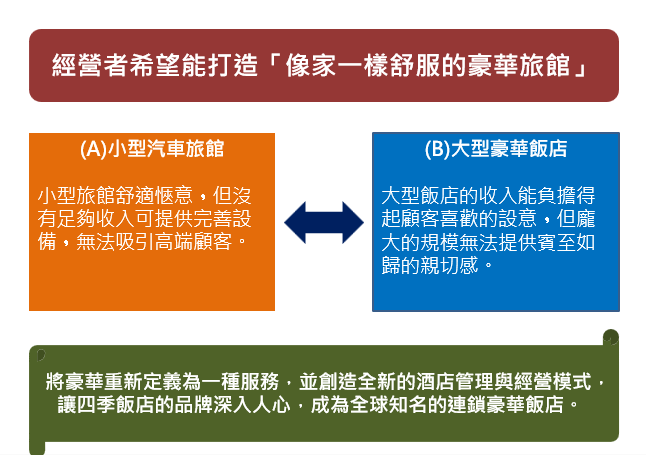 經營者希望能打造「像家一樣舒服的豪華旅館」

(A)小型汽車旅館

小型旅館舒適愜意，但沒有足夠收入可提供完善設備，無法吸引高端顧客。

(B)大型豪華飯店

大型飯店的收入能負擔得起顧客喜歡的設意，但龐大的規模無法提供賓至如歸的親切感。

將豪華重新定義為一種服務，並創造全新的酒店管理與經營模式，讓四季飯店的品牌深入人心，成為全球知名的連鎖豪華飯店。